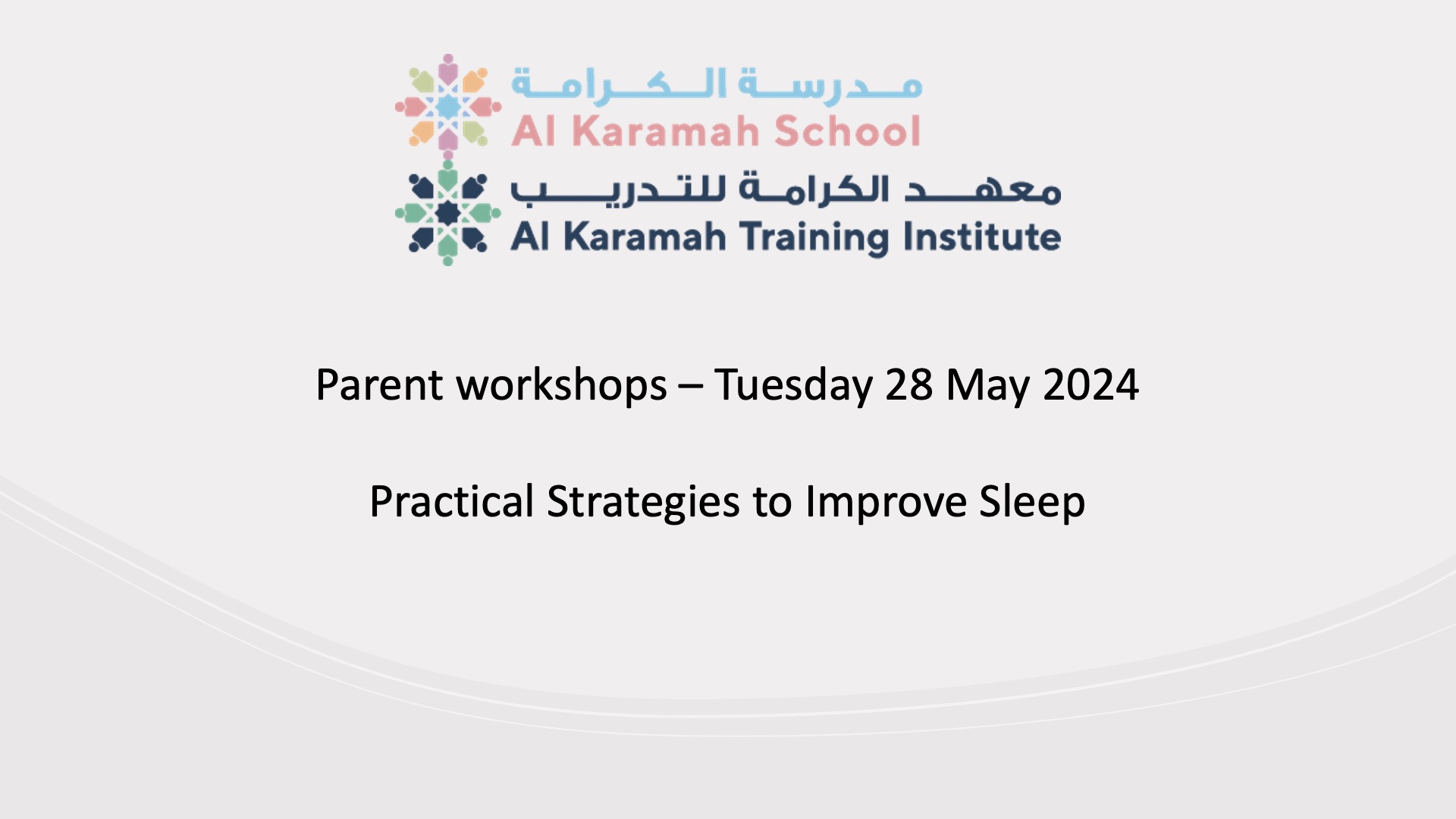 مدرسة الكرامة
Al Karamah School
معهد الكرامة للتدريب
Al Karamah Training Institute

Parent workshops – Tuesday 28 May 2024

Practical Strategies to Improve Sleep